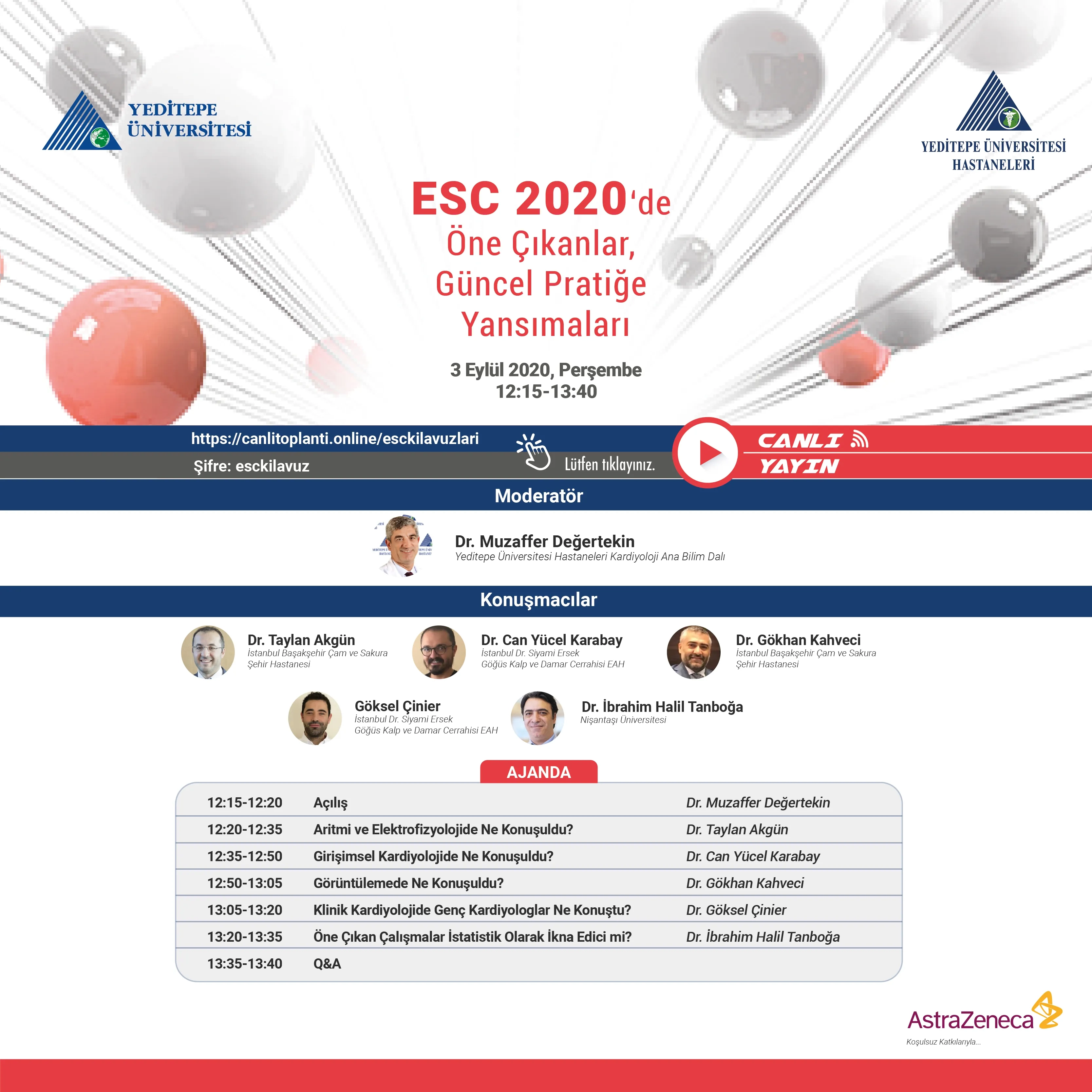 YEDİTEPE ÜNİVERSİTESİ

YEDİTEPE ÜNİVERSİTESİ HASTANELERİ

ESC 2020'de
Öne Çıkanlar, Güncel Pratiğe Yansımaları

3 Eylül 2020, Perşembe
12:15-13:40

https://canlitoplanti.online/esckilavuzlari
Şifre: esckilavuz
Lütfen tıklayınız.
CANLI YAYIN

Moderatör

Dr. Muzaffer Değertekin
Yeditepe Üniversitesi Hastaneleri Kardiyoloji Ana Bilim Dalı

Konuşmacılar

Dr. Taylan Akgün
İstanbul Başakşehir Çam ve Sakura Şehir Hastanesi

Dr. Can Yücel Karabay
İstanbul Dr. Siyami Ersek Göğüs Kalp ve Damar Cerrahisi EAH

Dr. Gökhan Kahveci
İstanbul Başakşehir Çam ve Sakura Şehir Hastanesi

Göksel Çinier
İstanbul Dr. Siyami Ersek Göğüs Kalp ve Damar Cerrahisi EAH

Dr. İbrahim Halil Tanboğa
Nişantaşı Üniversitesi

AJANDA

| 12:15-12:20 | Açılış | Dr. Muzaffer Değertekin |
|---|---|---|
| 12:20-12:35 | Aritmi ve Elektrofizyolojide Ne Konuşuldu? | Dr. Taylan Akgün |
| 12:35-12:50 | Girişimsel Kardiyolojide Ne Konuşuldu? | Dr. Can Yücel Karabay |
| 12:50-13:05 | Görüntülemede Ne Konuşuldu? | Dr. Gökhan Kahveci |
| 13:05-13:20 | Klinik Kardiyolojide Genç Kardiyologlar Ne Konuştu? | Dr. Göksel Çinier |
| 13:20-13:35 | Öne Çıkan Çalışmalar İstatistik Olarak İkna Edici mi? | Dr. İbrahim Halil Tanboğa |
| 13:35-13:40 | Q&A | |

AstraZeneca
Koşulsuz Katkılarıyla...